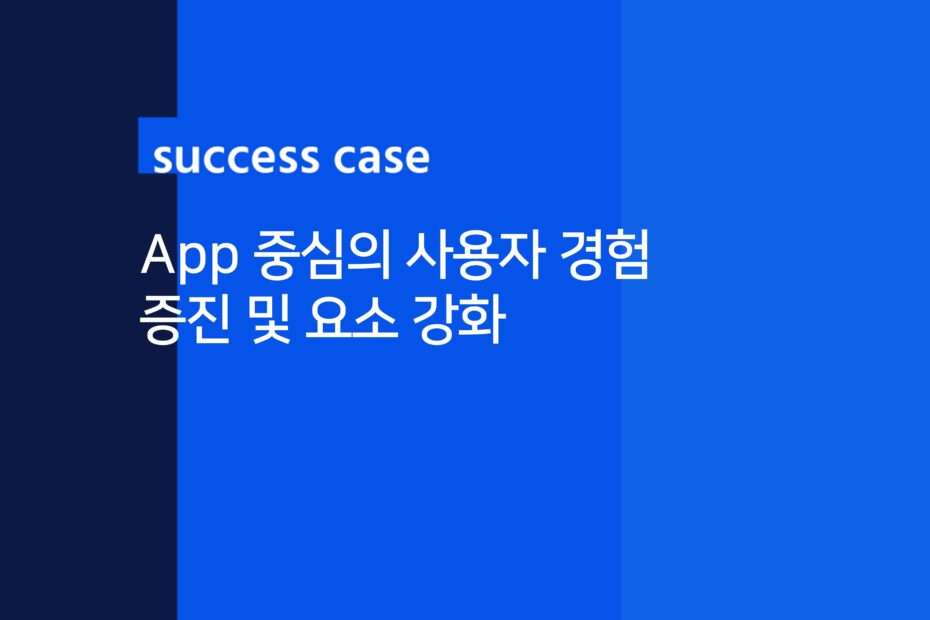 success case

App 중심의 사용자 경험 증진 및 요소 강화